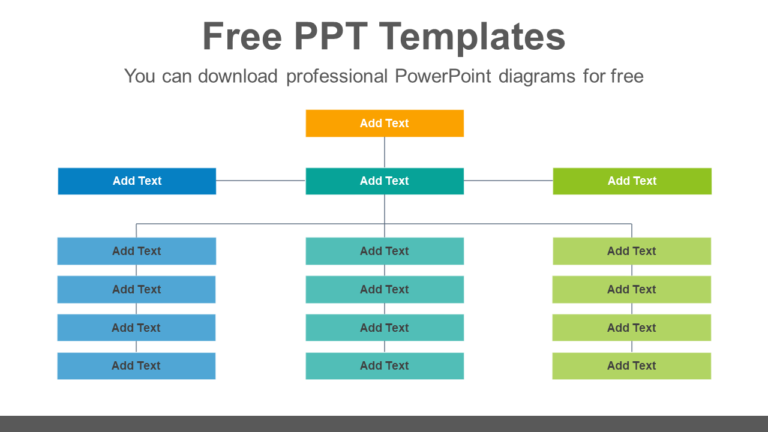 Free PPT Templates

You can download professional PowerPoint diagrams for free

Add Text

Add Text

Add Text

Add Text

Add Text

Add Text

Add Text

Add Text

Add Text

Add Text

Add Text

Add Text

Add Text

Add Text

Add Text

Add Text